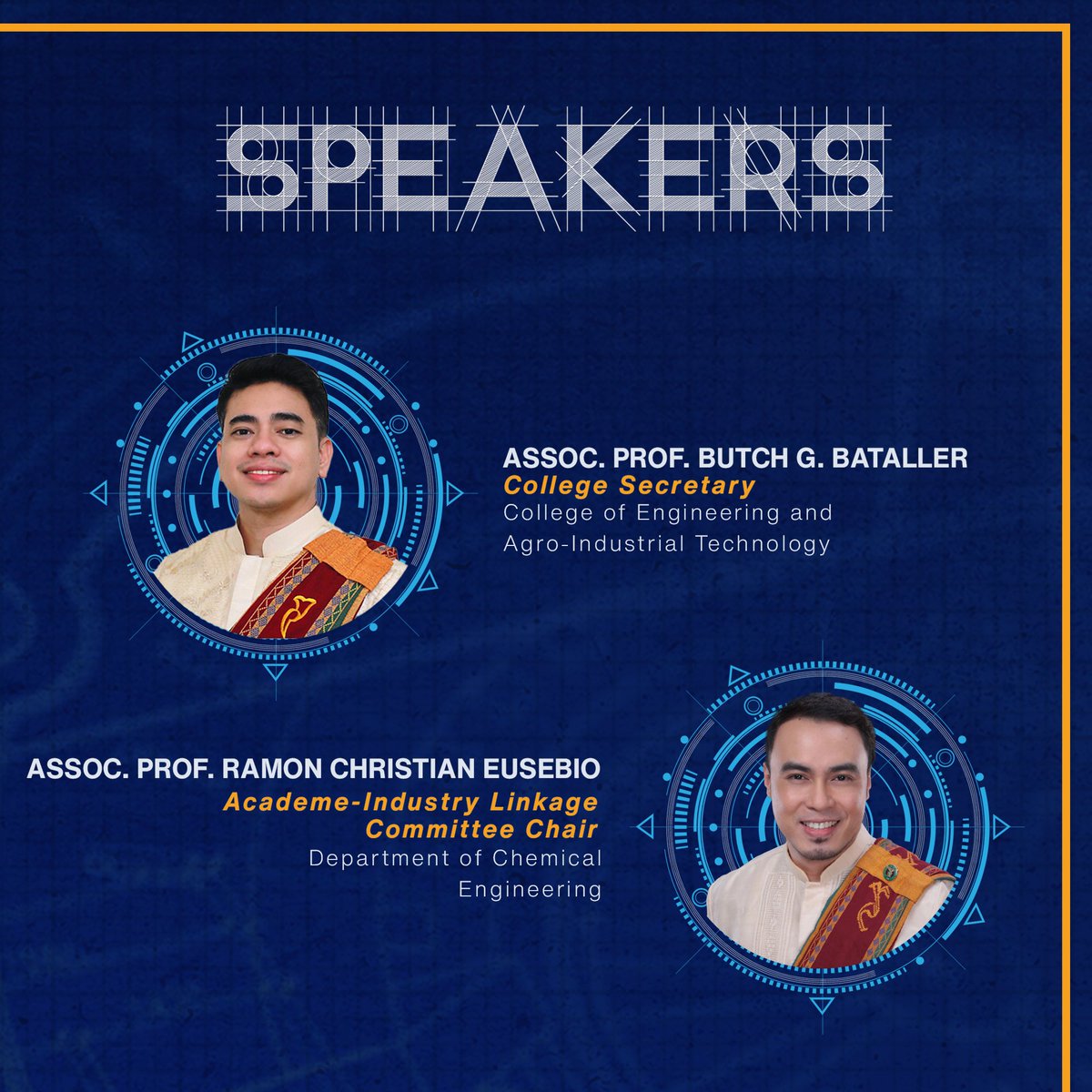 SPEAKERS

ASSOC. PROF. BUTCH G. BATALLER
College Secretary
College of Engineering and Agro-Industrial Technology

ASSOC. PROF. RAMON CHRISTIAN EUSEBIO
Academe-Industry Linkage Committee Chair
Department of Chemical Engineering